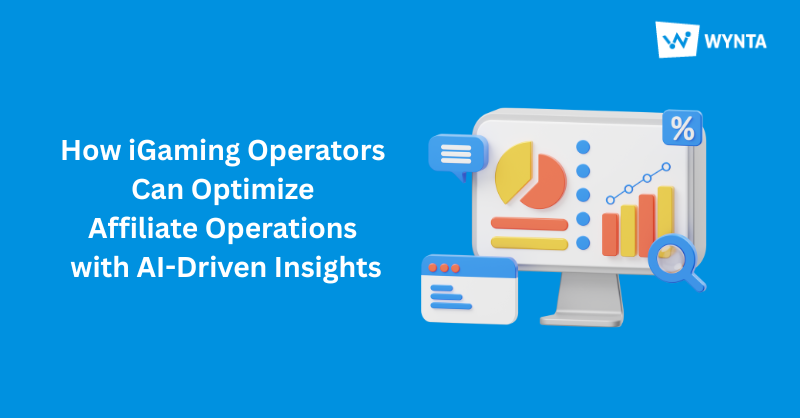 WYNTA

How iGaming Operators Can Optimize Affiliate Operations with AI-Driven Insights

%